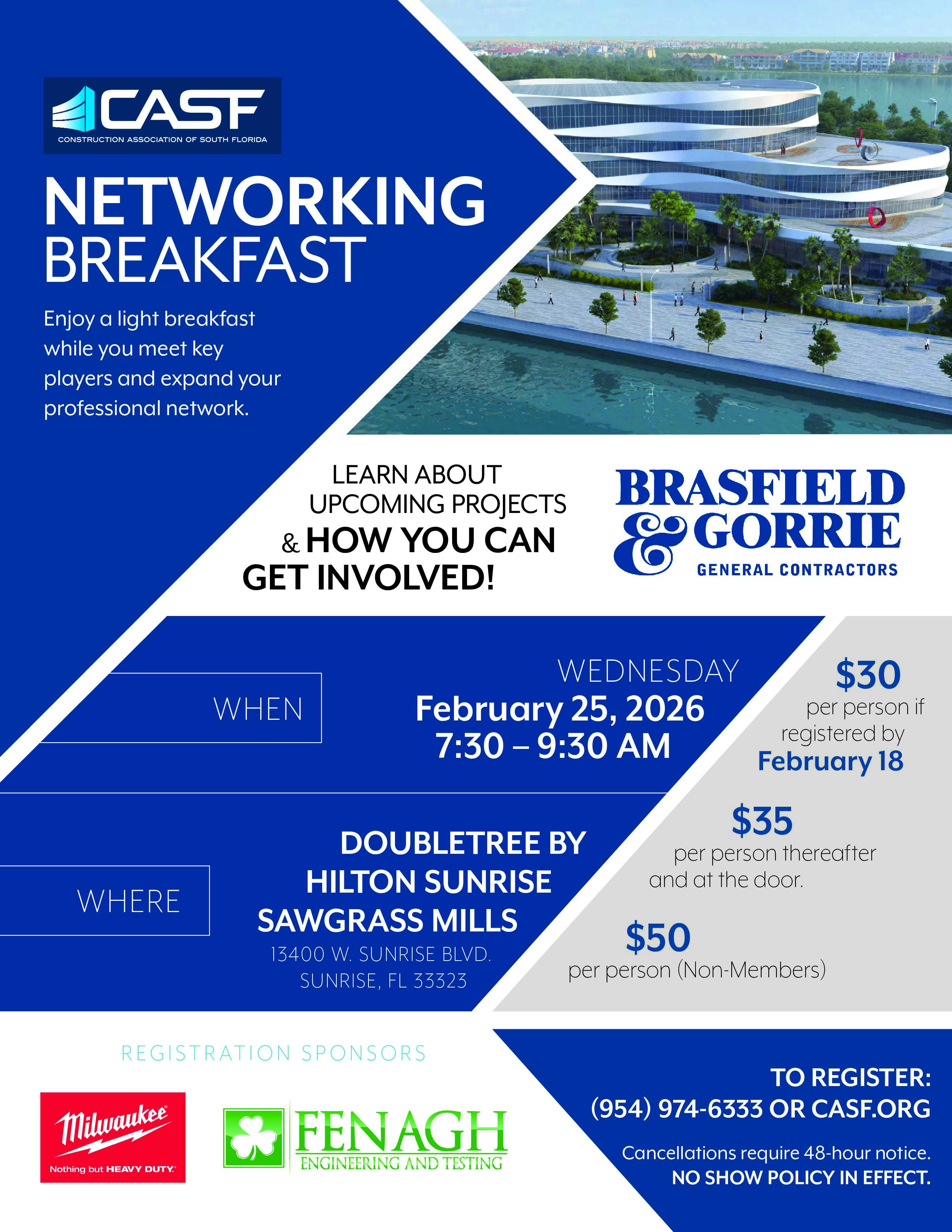 CASF
CONSTRUCTION ASSOCIATION OF SOUTH FLORIDA

NETWORKING BREAKFAST

Enjoy a light breakfast while you meet key players and expand your professional network.

LEARN ABOUT UPCOMING PROJECTS & HOW YOU CAN GET INVOLVED!

BRASFIELD & GORRIE
GENERAL CONTRACTORS

WHEN

WEDNESDAY
February 25, 2026
7:30 – 9:30 AM

$30
per person if registered by
February 18

$35
per person thereafter and at the door.

$50
per person (Non-Members)

WHERE

DOUBLETREE BY HILTON SUNRISE SAWGRASS MILLS
13400 W. SUNRISE BLVD.
SUNRISE, FL 33323

REGISTRATION SPONSORS

Milwaukee
Nothing but HEAVY DUTY.

FENAGH
ENGINEERING AND TESTING

TO REGISTER:
(954) 974-6333 OR CASF.ORG

Cancellations require 48-hour notice.
NO SHOW POLICY IN EFFECT.